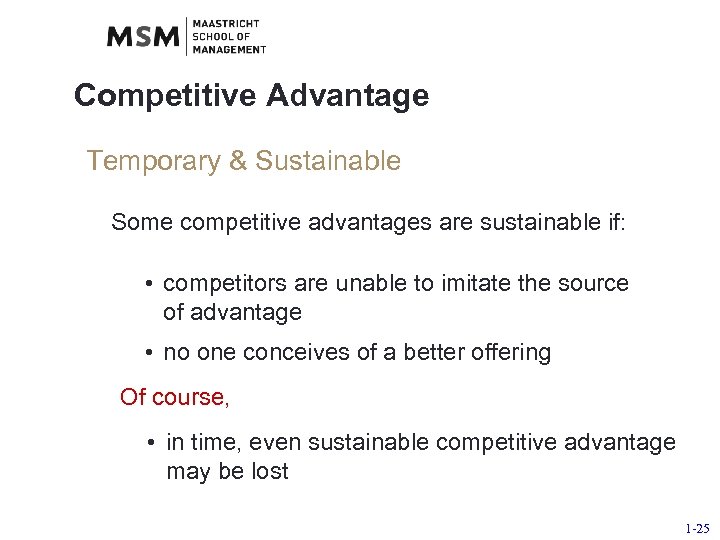 MSM MAASTRICHT SCHOOL OF MANAGEMENT

Competitive Advantage

Temporary & Sustainable

Some competitive advantages are sustainable if:

• competitors are unable to imitate the source of advantage

• no one conceives of a better offering

Of course,

• in time, even sustainable competitive advantage may be lost

1-25